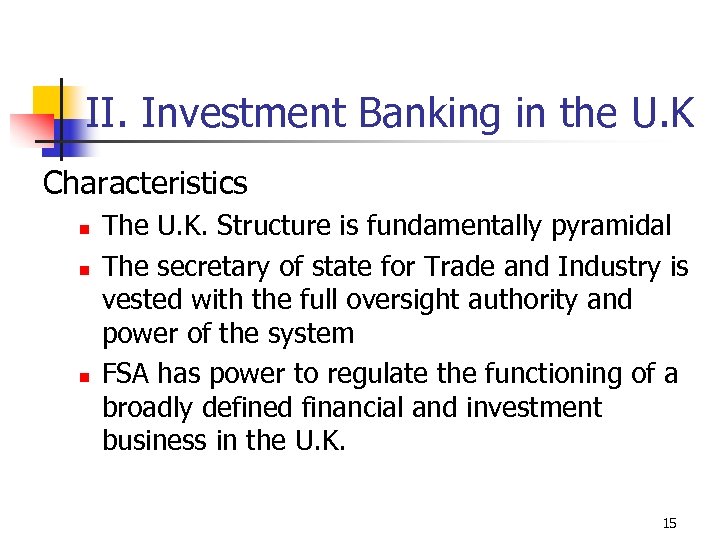 II. Investment Banking in the U.K

Characteristics

- The U.K. Structure is fundamentally pyramidal
- The secretary of state for Trade and Industry is vested with the full oversight authority and power of the system
- FSA has power to regulate the functioning of a broadly defined financial and investment business in the U.K.

15